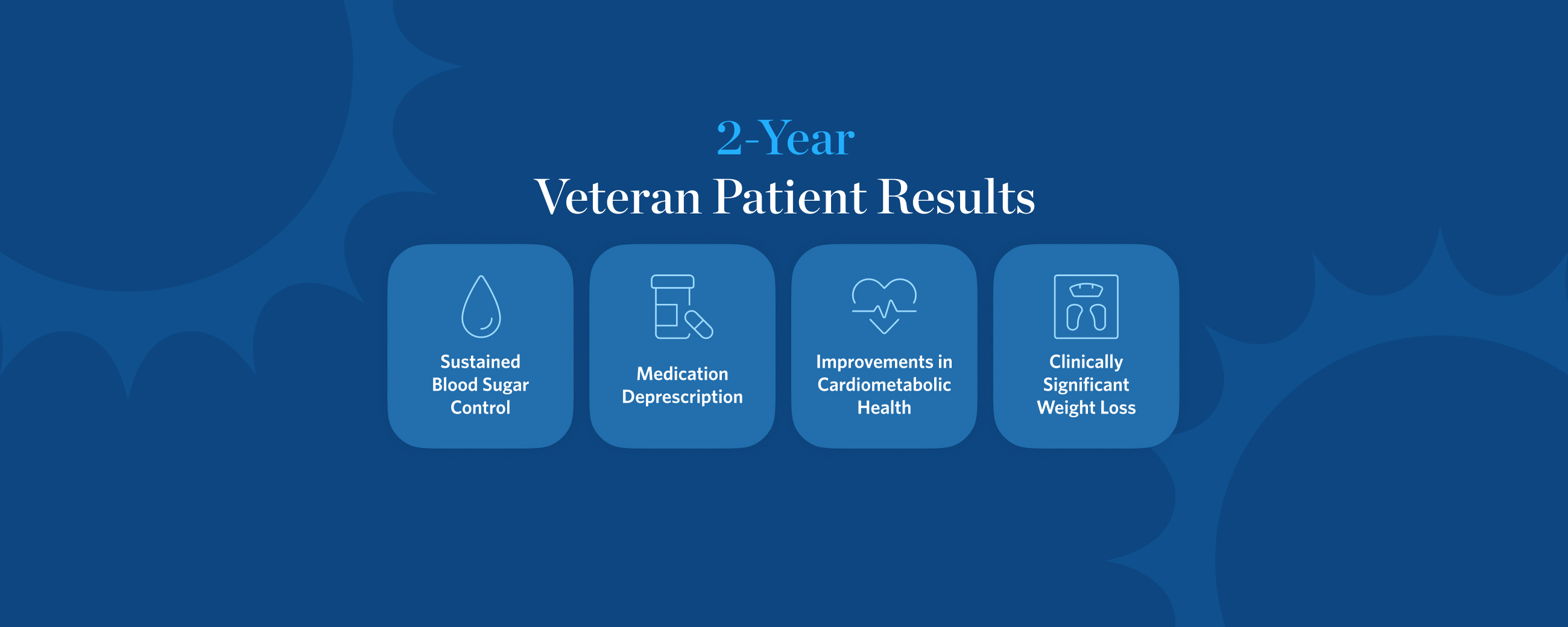 2-Year
Veteran Patient Results

Sustained Blood Sugar Control

Medication Deprescription

Improvements in Cardiometabolic Health

Clinically Significant Weight Loss